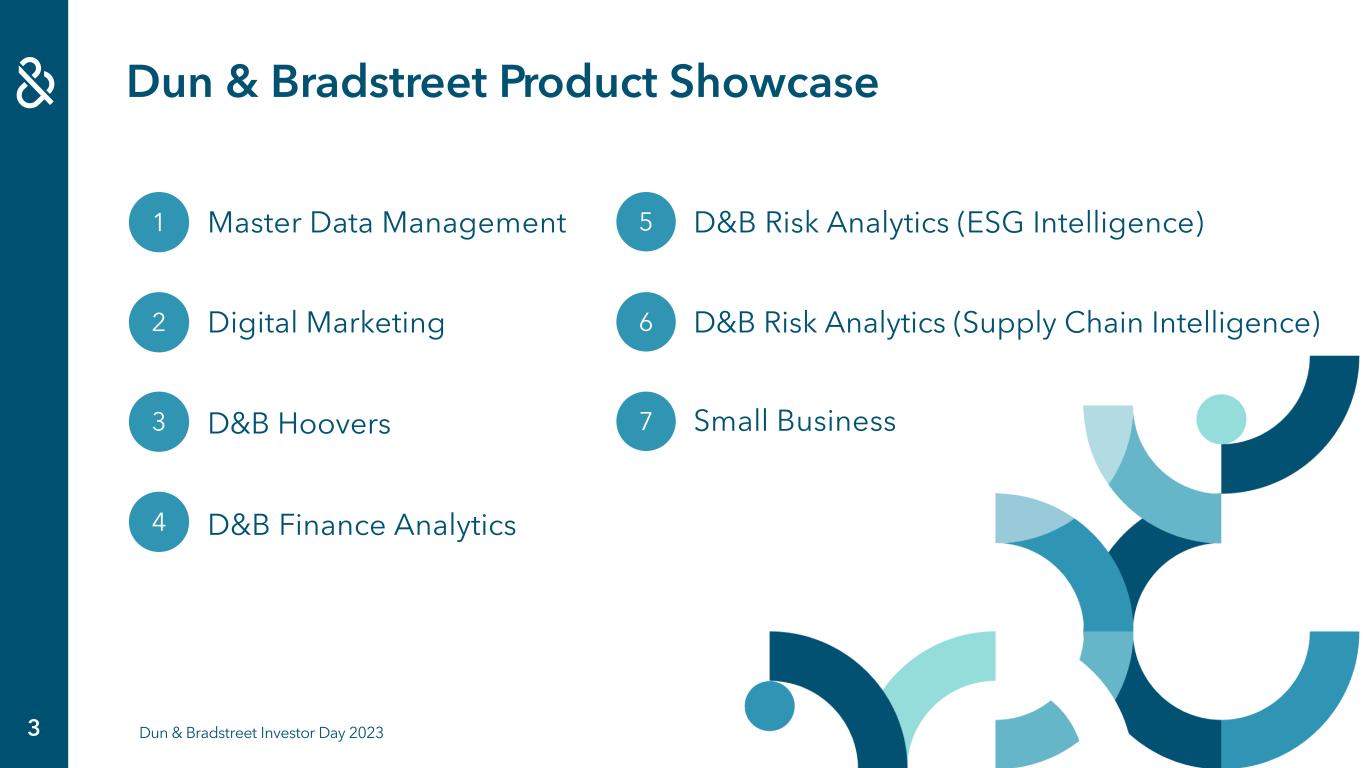 &

Dun & Bradstreet Product Showcase

1 Master Data Management

2 Digital Marketing

3 D&B Hoovers

4 D&B Finance Analytics

5 D&B Risk Analytics (ESG Intelligence)

6 D&B Risk Analytics (Supply Chain Intelligence)

7 Small Business

3

Dun & Bradstreet Investor Day 2023